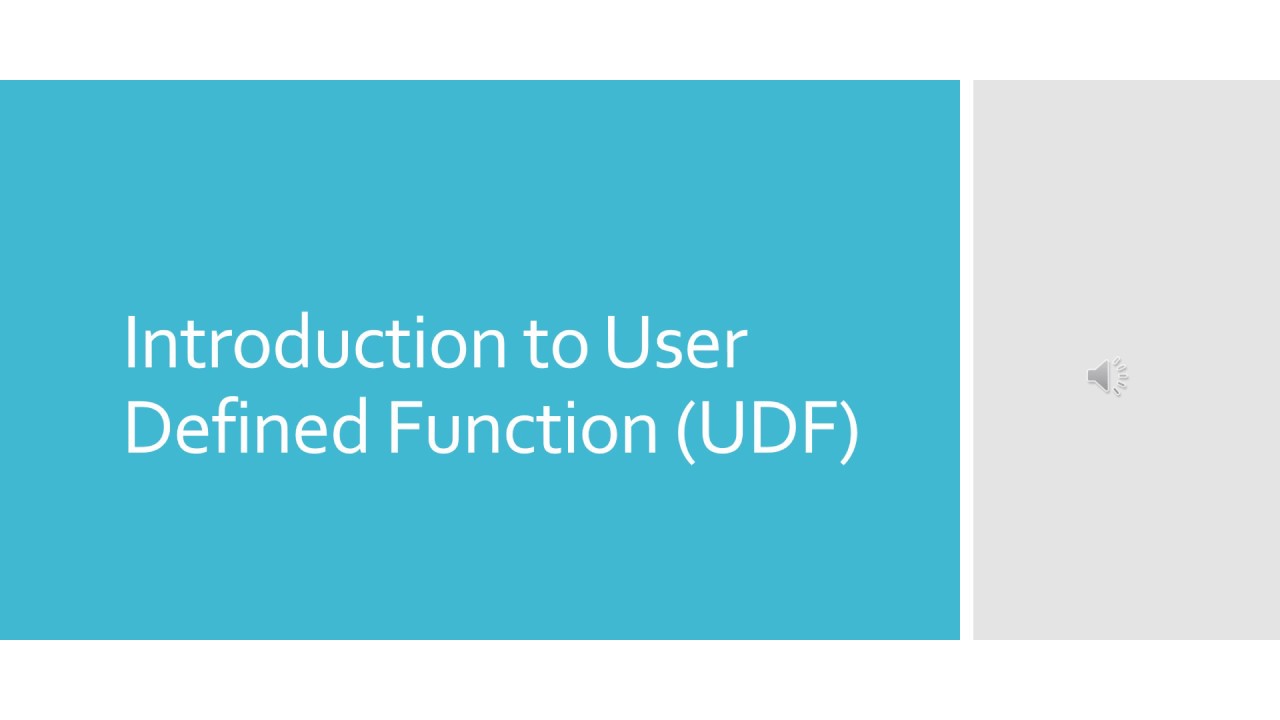 Introduction to User Defined Function (UDF)